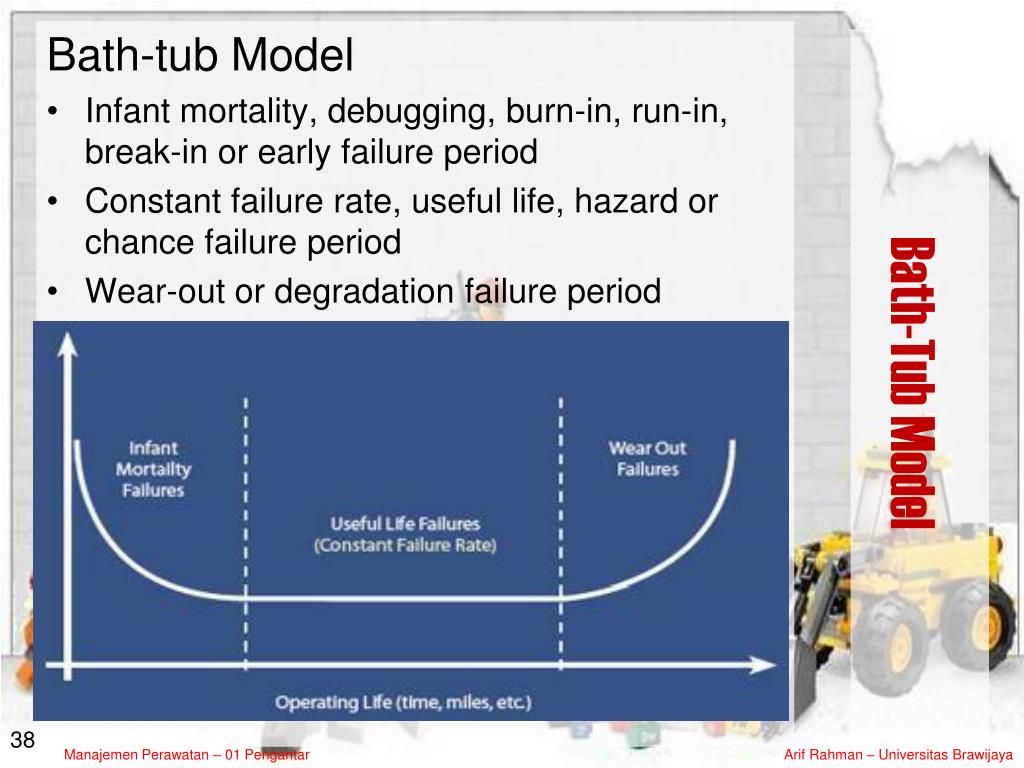 Bath-tub Model

• Infant mortality, debugging, burn-in, run-in, break-in or early failure period
• Constant failure rate, useful life, hazard or chance failure period
• Wear-out or degradation failure period

Infant Mortality Failures

Useful Life Failures (Constant Failure Rate)

Wear Out Failures

Operating Life (time, miles, etc.)

Bath-Tub Model

38

Manajemen Perawatan – 01 Pengantar

Arif Rahman – Universitas Brawijaya